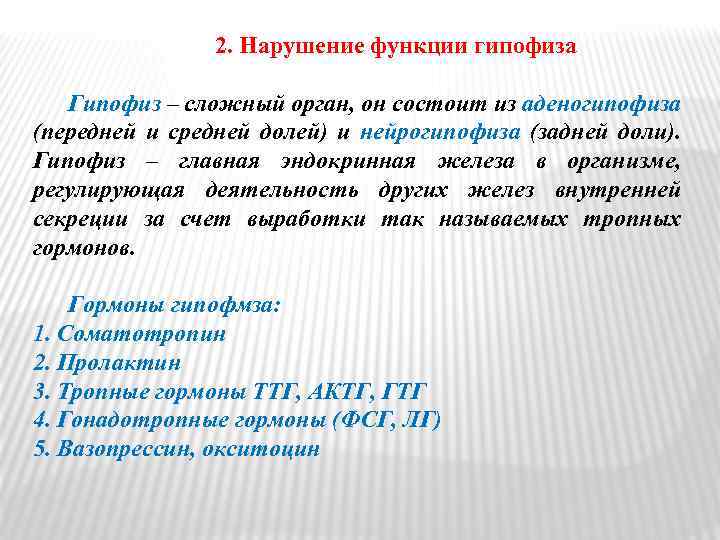 2. Нарушение функции гипофиза

Гипофиз – сложный орган, он состоит из аденогипофиза (передней и средней долей) и нейрогипофиза (задней доли). Гипофиз – главная эндокринная железа в организме, регулирующая деятельность других желез внутренней секреции за счет выработки так называемых тропных гормонов.

Гормоны гипофмза:
1. Соматотропин
2. Пролактин
3. Тропные гормоны ТТГ, АКТГ, ГТГ
4. Гонадотропные гормоны (ФСГ, ЛГ)
5. Вазопрессин, окситоцин